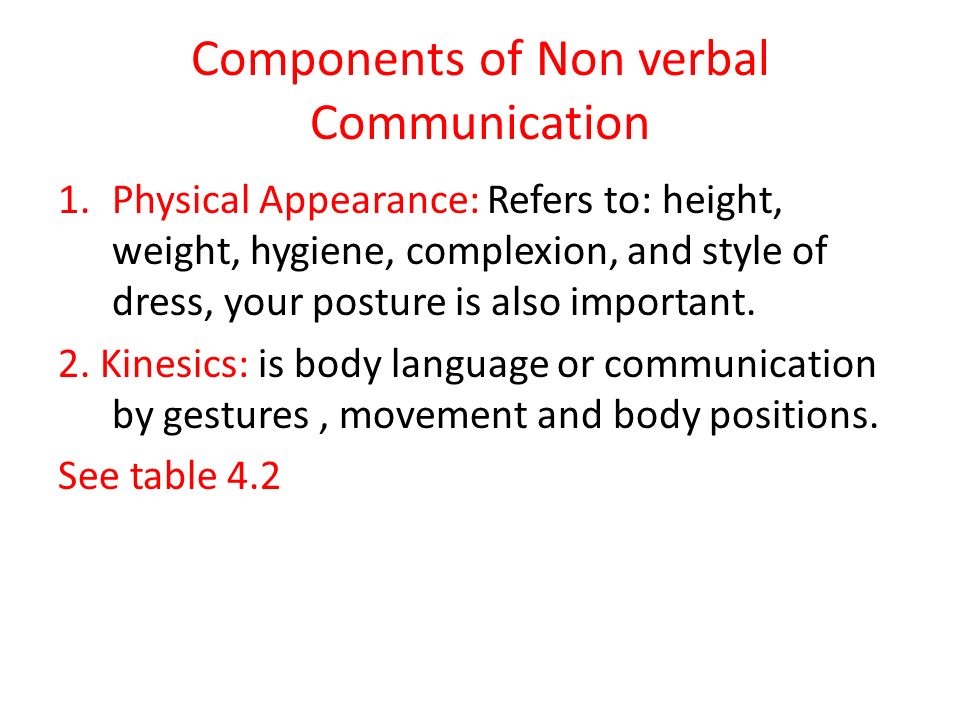 Components of Non verbal Communication

1. Physical Appearance: Refers to: height, weight, hygiene, complexion, and style of dress, your posture is also important.

2. Kinesics: is body language or communication by gestures , movement and body positions.

See table 4.2